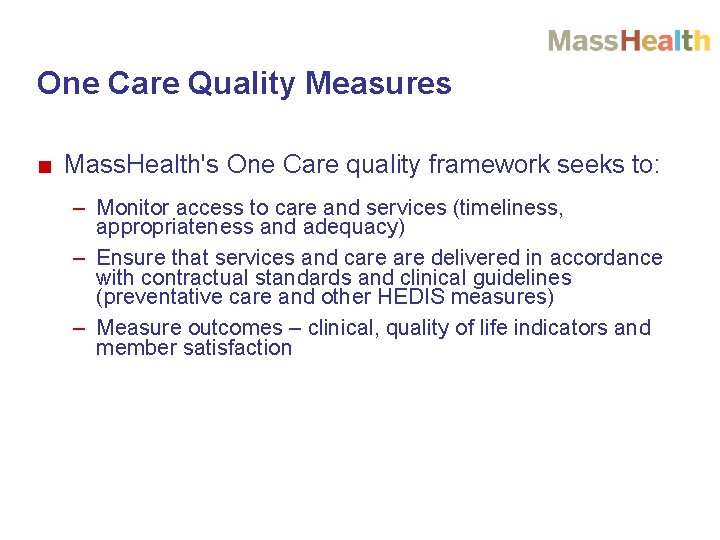 MassHealth

One Care Quality Measures

■ MassHealth's One Care quality framework seeks to:

– Monitor access to care and services (timeliness, appropriateness and adequacy)

– Ensure that services and care are delivered in accordance with contractual standards and clinical guidelines (preventative care and other HEDIS measures)

– Measure outcomes – clinical, quality of life indicators and member satisfaction